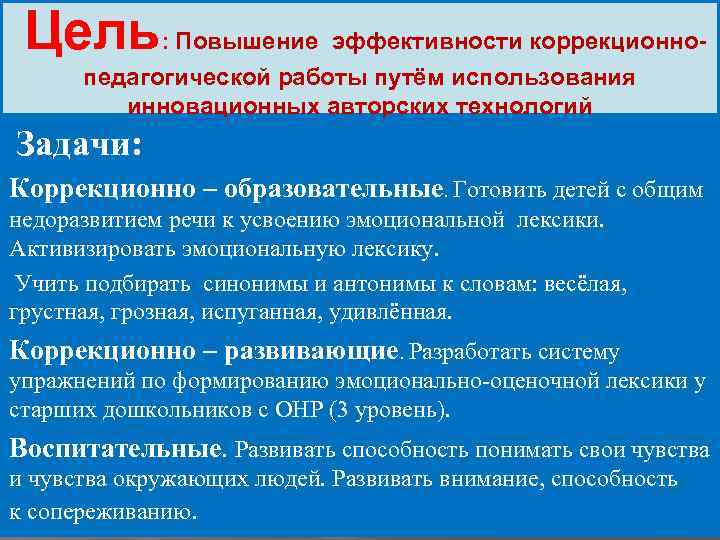 Цель: Повышение эффективности коррекционно-педагогической работы путём использования инновационных авторских технологий

Задачи:

Коррекционно – образовательные. Готовить детей с общим недоразвитием речи к усвоению эмоциональной лексики. Активизировать эмоциональную лексику.

Учить подбирать синонимы и антонимы к словам: весёлая, грустная, грозная, испуганная, удивлённая.

Коррекционно – развивающие. Разработать систему упражнений по формированию эмоционально-оценочной лексики у старших дошкольников с ОНР (3 уровень).

Воспитательные. Развивать способность понимать свои чувства и чувства окружающих людей. Развивать внимание, способность к сопереживанию.